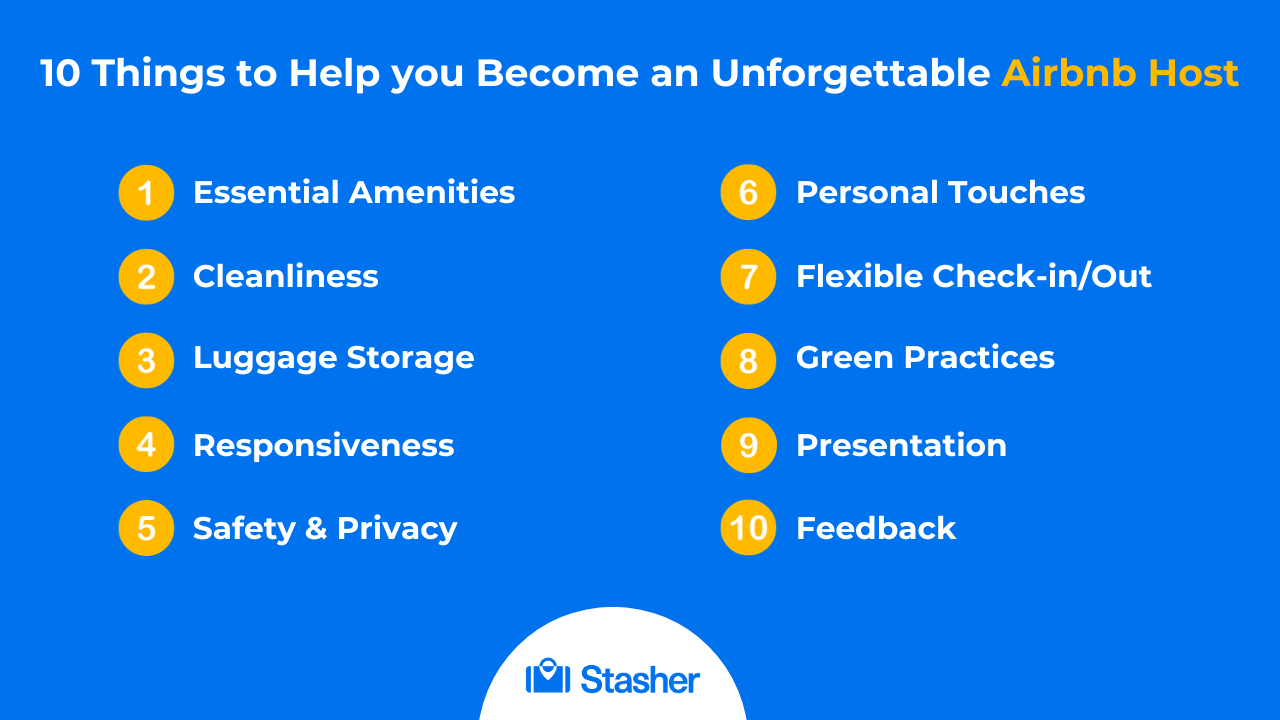 10 Things to Help you Become an Unforgettable Airbnb Host

1 Essential Amenities

2 Cleanliness

3 Luggage Storage

4 Responsiveness

5 Safety & Privacy

6 Personal Touches

7 Flexible Check-in/Out

8 Green Practices

9 Presentation

10 Feedback

Stasher